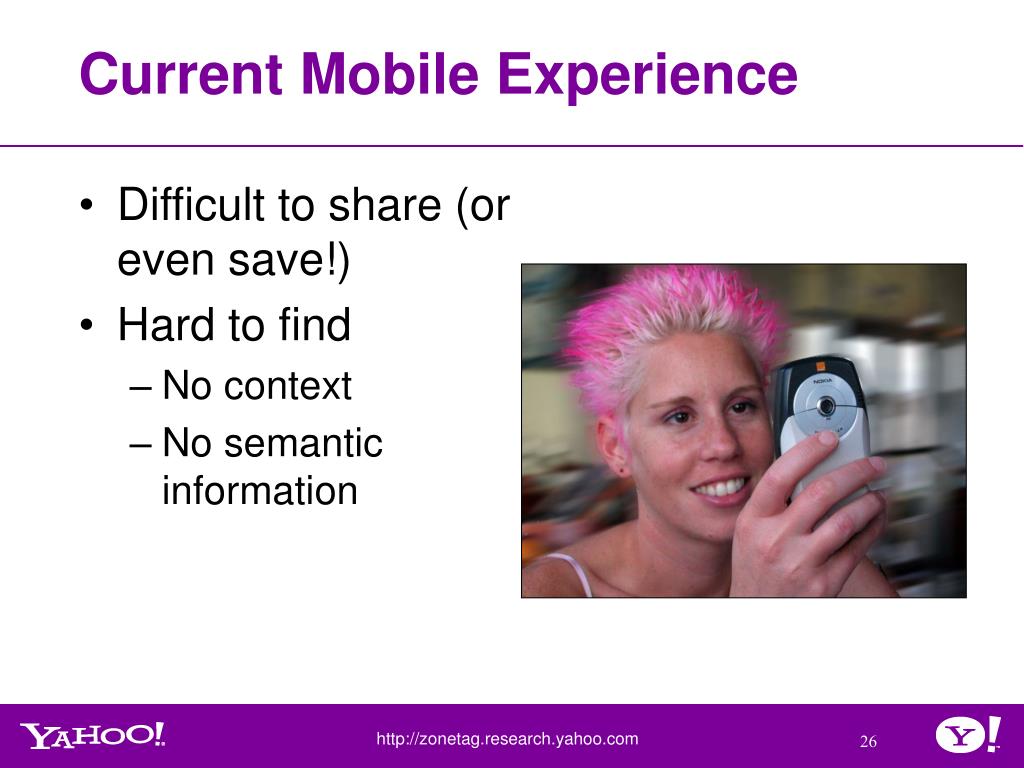 Current Mobile Experience

• Difficult to share (or even save!)
• Hard to find
– No context
– No semantic information

NOKIA

YAHOO!

http://zonetag.research.yahoo.com

26

Y!